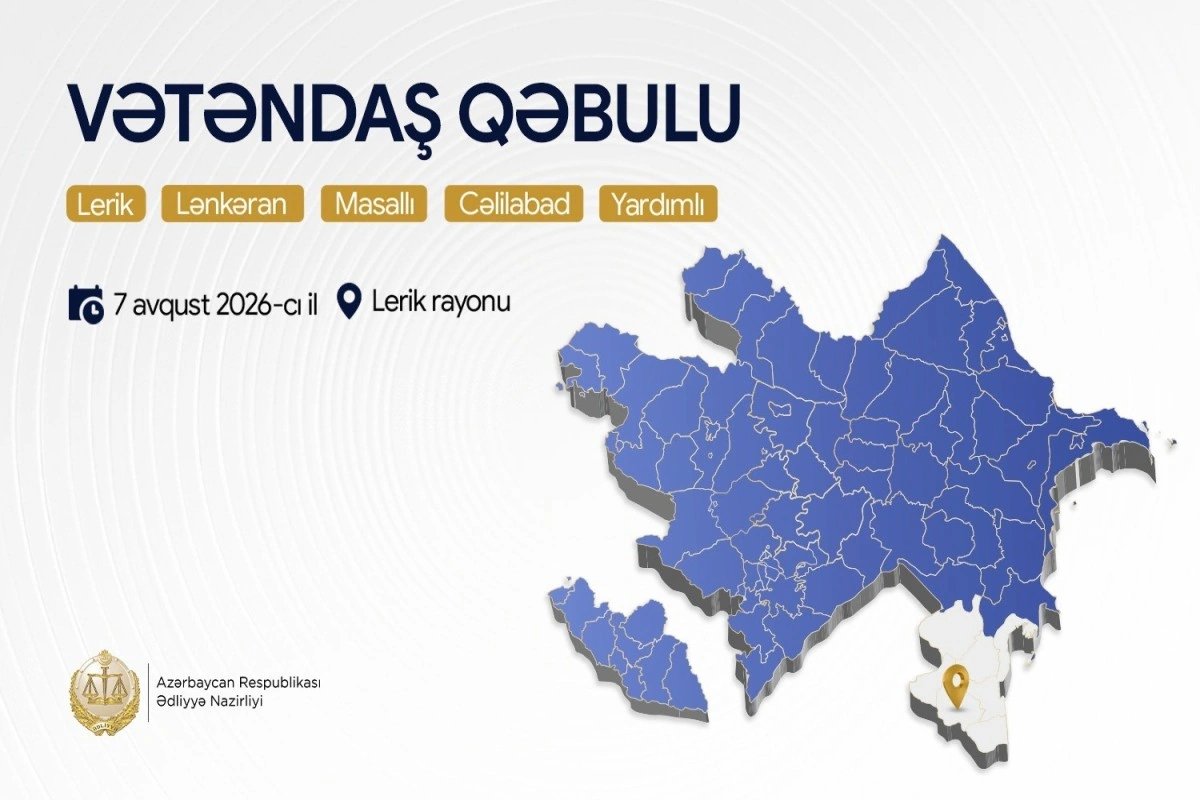 VƏTƏNDAŞ QƏBULU

Lerik Lənkəran Masallı Cəlilabad Yardımlı

7 avqust 2026-cı il Lerik rayonu

Azərbaycan Respublikası
Ədliyyə Nazirliyi